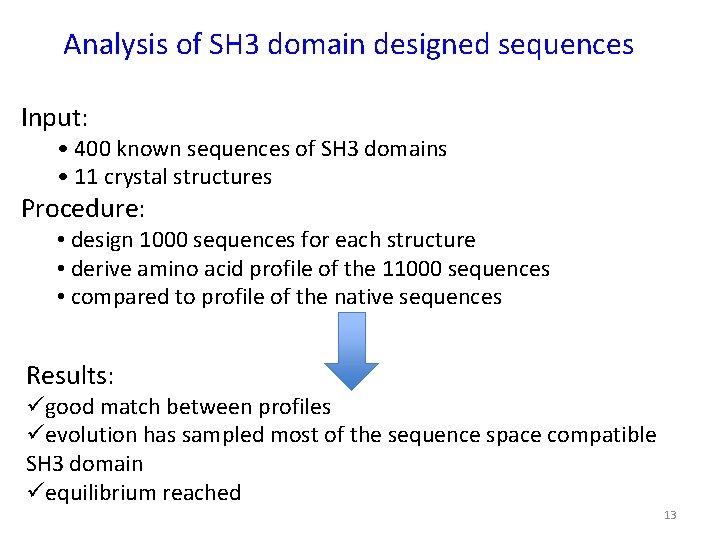 Analysis of SH3 domain designed sequences

Input:
• 400 known sequences of SH3 domains
• 11 crystal structures

Procedure:
• design 1000 sequences for each structure
• derive amino acid profile of the 11000 sequences
• compared to profile of the native sequences

Results:
✓good match between profiles
✓evolution has sampled most of the sequence space compatible SH3 domain
✓equilibrium reached

13